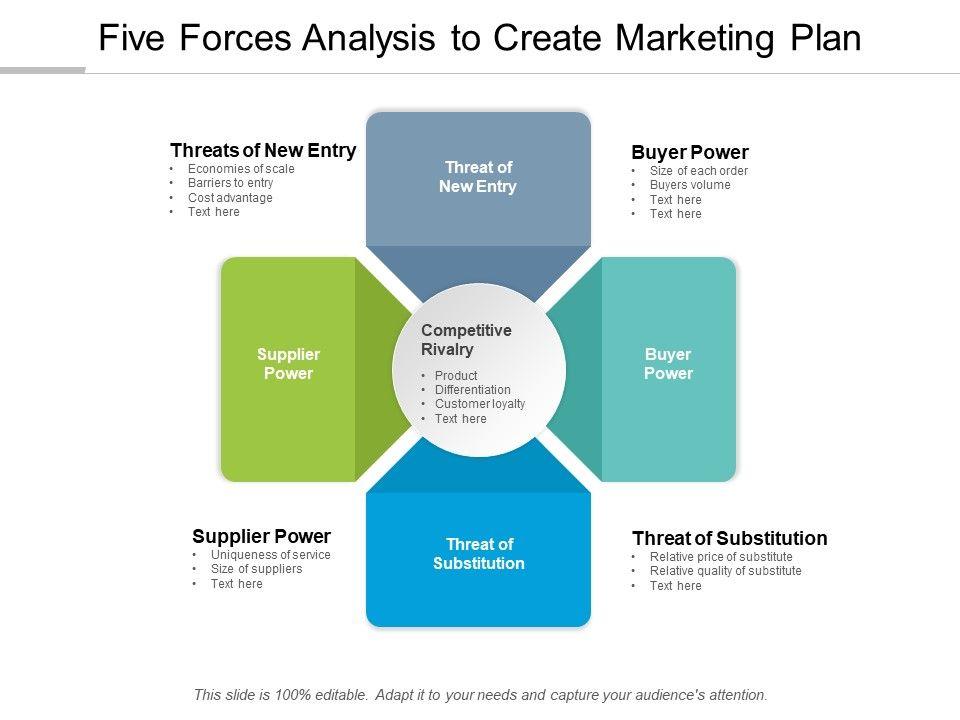 Five Forces Analysis to Create Marketing Plan

Threats of New Entry
• Economies of scale
• Barriers to entry
• Cost advantage
• Text here

Threat of New Entry

Buyer Power
• Size of each order
• Buyers volume
• Text here
• Text here

Supplier Power

Competitive Rivalry
• Product
• Differentiation
• Customer loyalty
• Text here

Buyer Power

Supplier Power
• Uniqueness of service
• Size of suppliers
• Text here

Threat of Substitution

Threat of Substitution
• Relative price of substitute
• Relative quality of substitute
• Text here

This slide is 100% editable. Adapt it to your needs and capture your audience's attention.